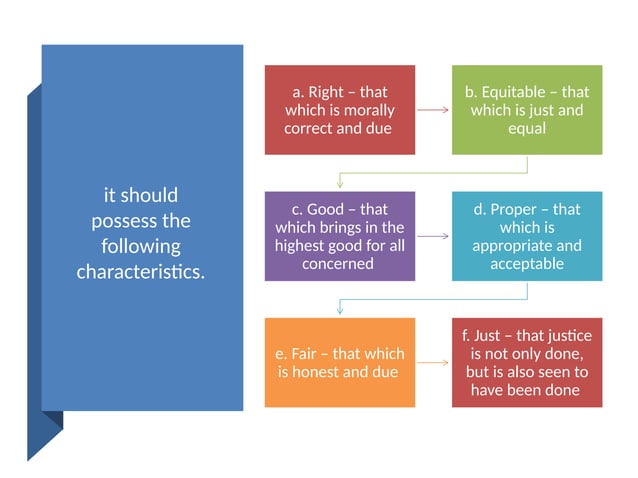 it should possess the following characteristics.

a. Right – that which is morally correct and due

b. Equitable – that which is just and equal

c. Good – that which brings in the highest good for all concerned

d. Proper – that which is appropriate and acceptable

e. Fair – that which is honest and due

f. Just – that justice is not only done, but is also seen to have been done